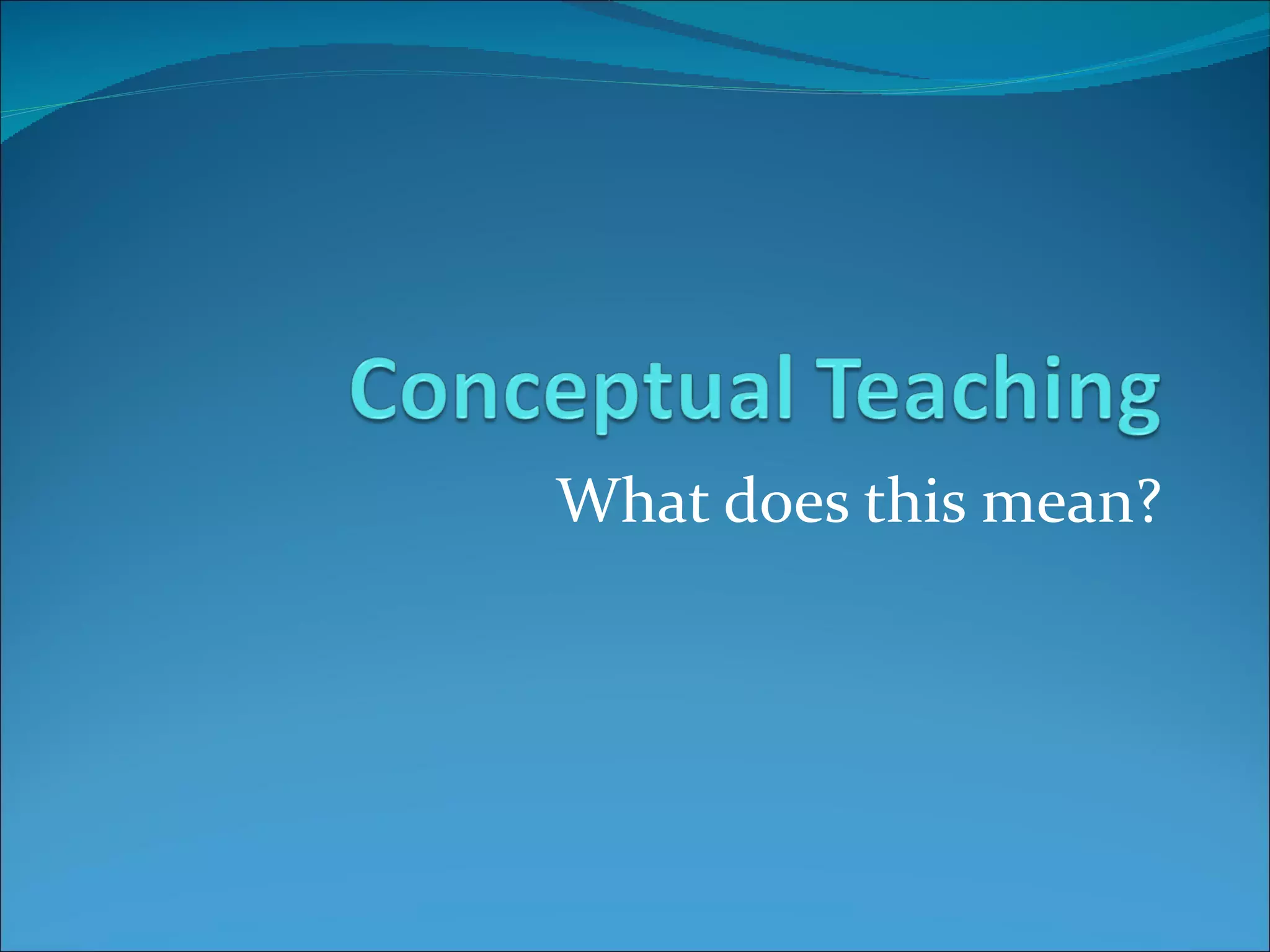 Conceptual Teaching

What does this mean?